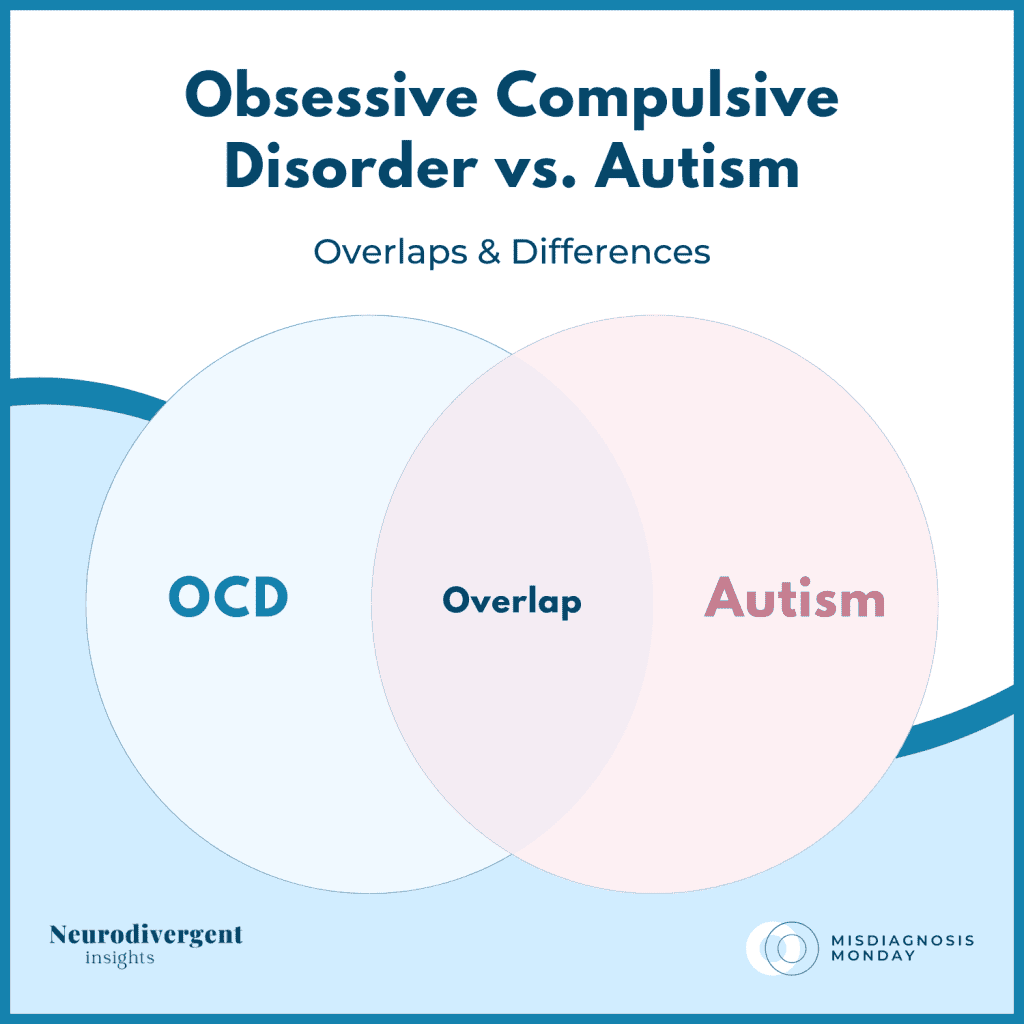 Obsessive Compulsive Disorder vs. Autism

Overlaps & Differences

OCD

Overlap

Autism

Neurodivergent
insights

MISDIAGNOSIS
MONDAY